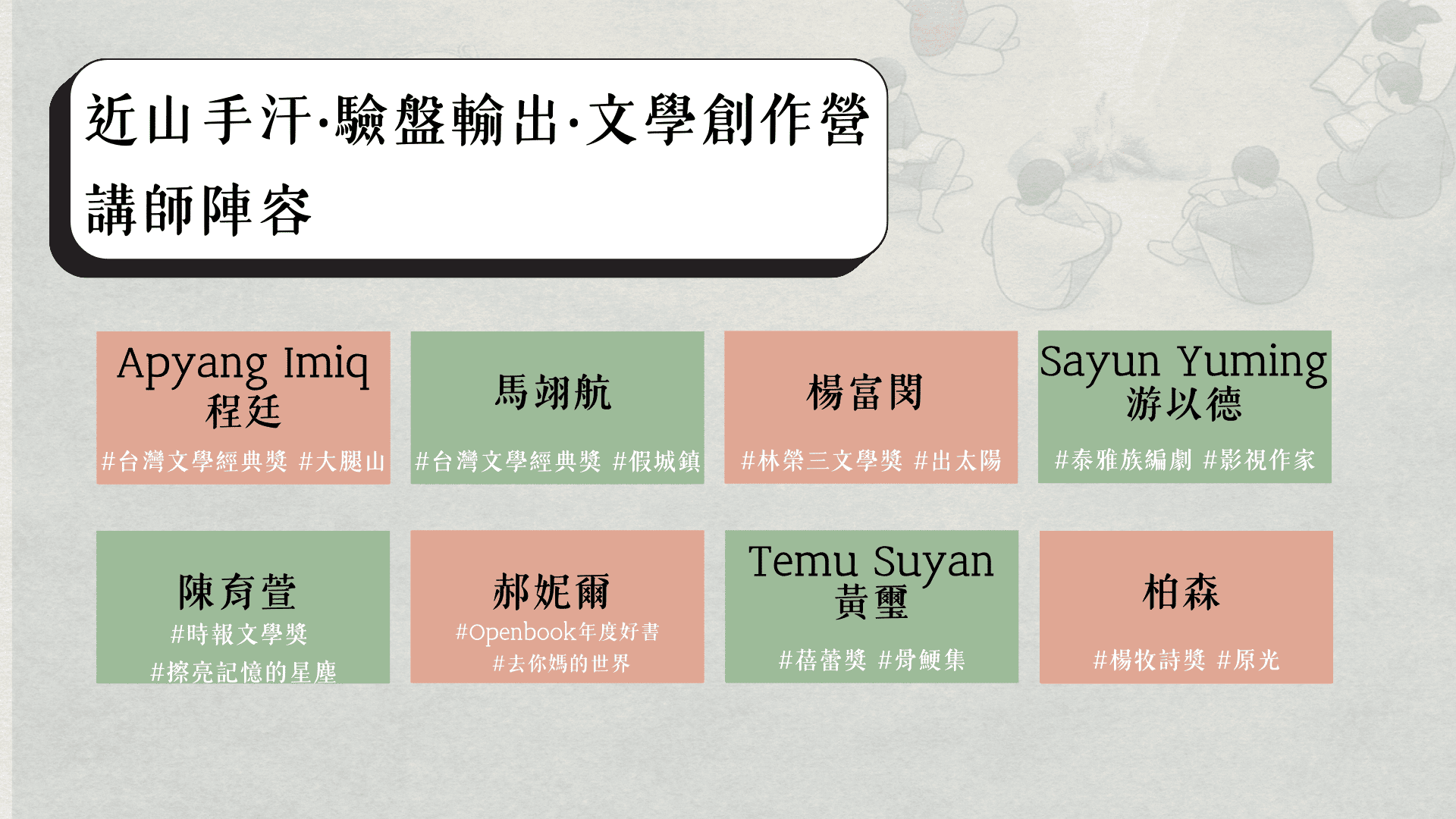 近山手汗·驗盤輸出·文學創作營
講師陣容

Apyang Imiq
程廷
#台灣文學經典獎 #大腿山

馬翊航
#台灣文學經典獎 #假城鎮

楊富閔
#林榮三文學獎 #出太陽

Sayun Yuming
游以德
#泰雅族編劇 #影視作家

陳育萱
#時報文學獎
#擦亮記憶的星塵

郝妮爾
#Openbook年度好書
#去你媽的世界

Temu Suyan
黃璽
#蓓蕾獎 #骨鯁集

柏森
#楊牧詩獎 #原光